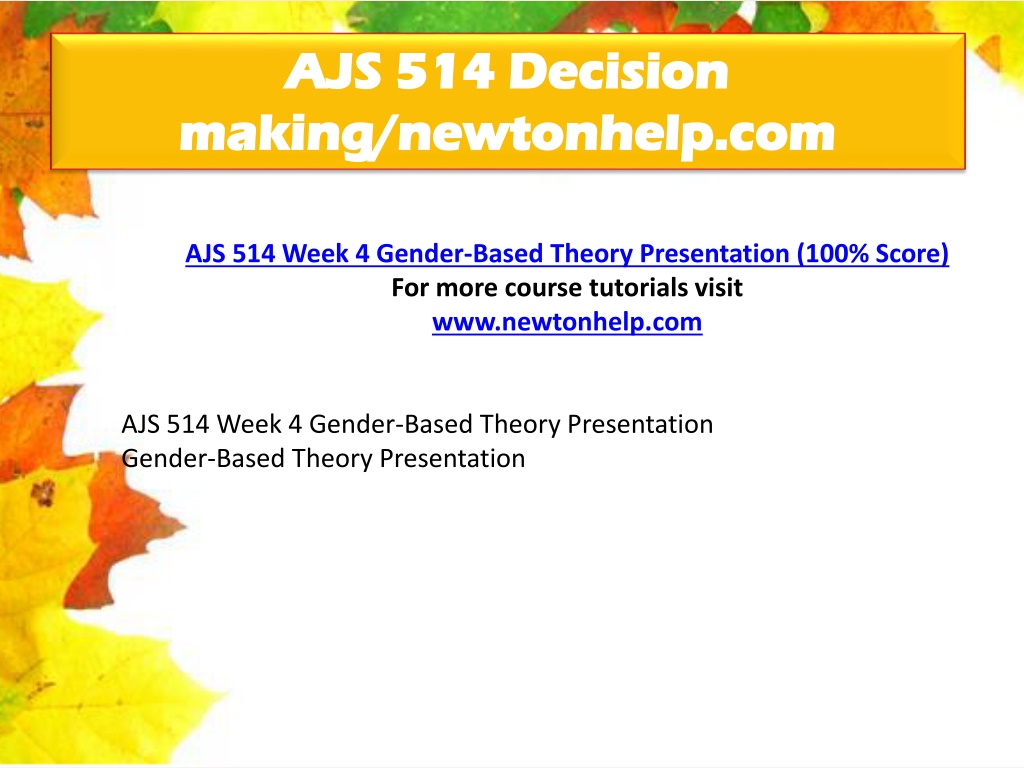 AJS 514 Decision making/newtonhelp.com

AJS 514 Week 4 Gender-Based Theory Presentation (100% Score)
For more course tutorials visit
www.newtonhelp.com

AJS 514 Week 4 Gender-Based Theory Presentation
Gender-Based Theory Presentation